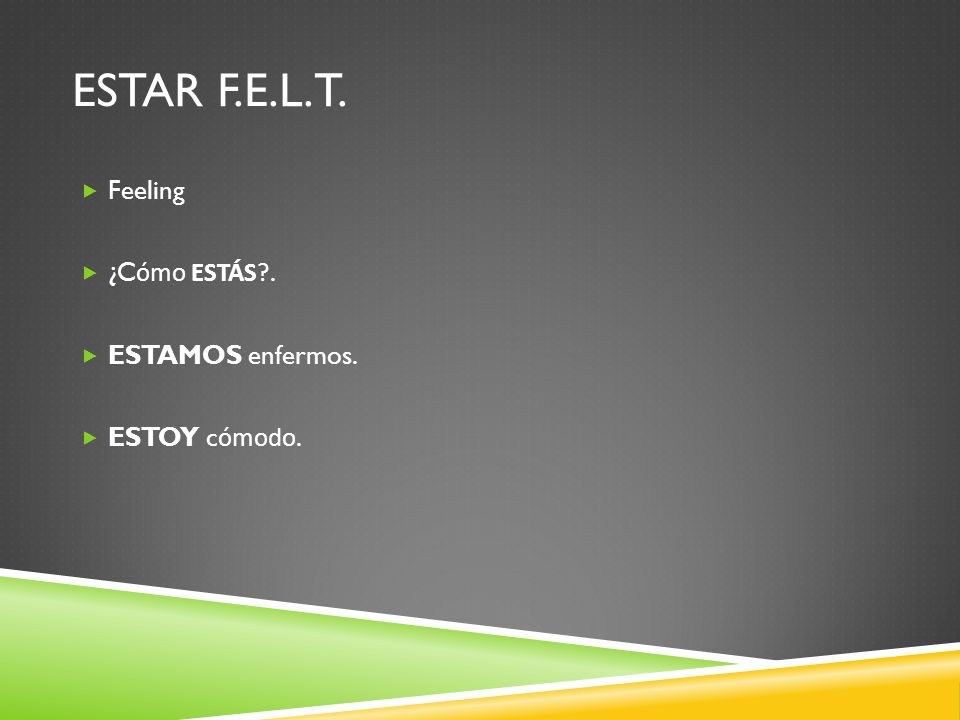 ESTAR F.E.L.T.

Feeling

¿Cómo ESTÁS?.

ESTAMOS enfermos.

ESTOY cómodo.